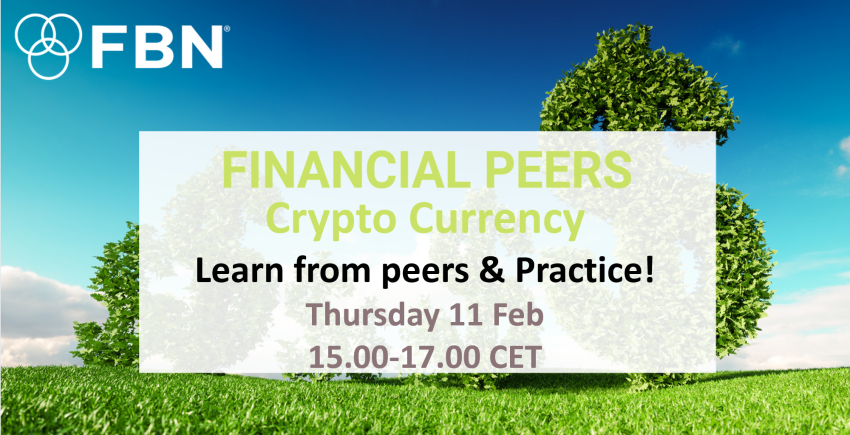 FBN®

FINANCIAL PEERS
Crypto Currency

Learn from peers & Practice!

Thursday 11 Feb
15.00-17.00 CET